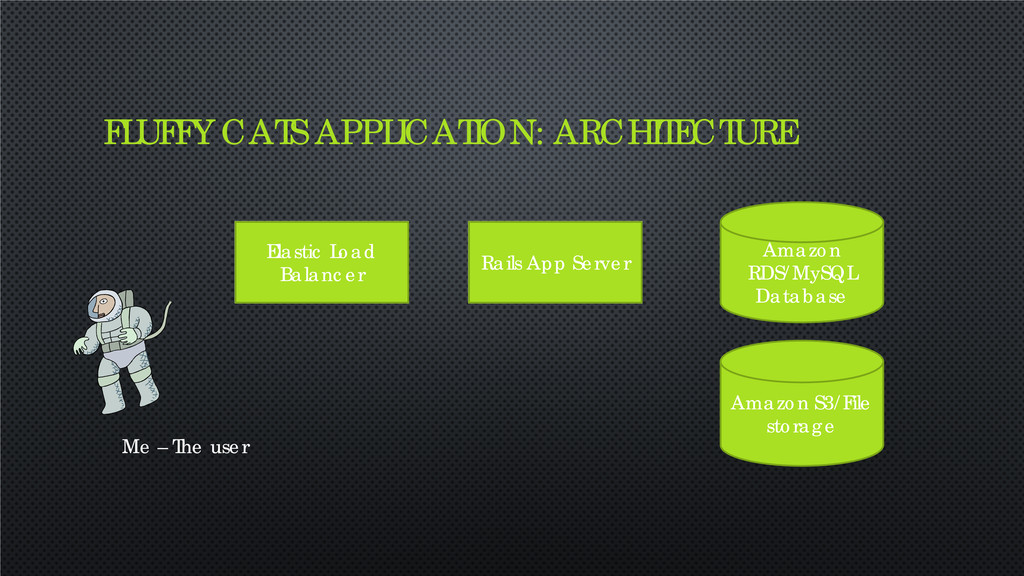 FLUFFY CATS APPLICATION: ARCHITECTURE

Elastic Load Balancer

Rails App Server

Amazon RDS/MySQL Database

Amazon S3/File storage

Me – The user